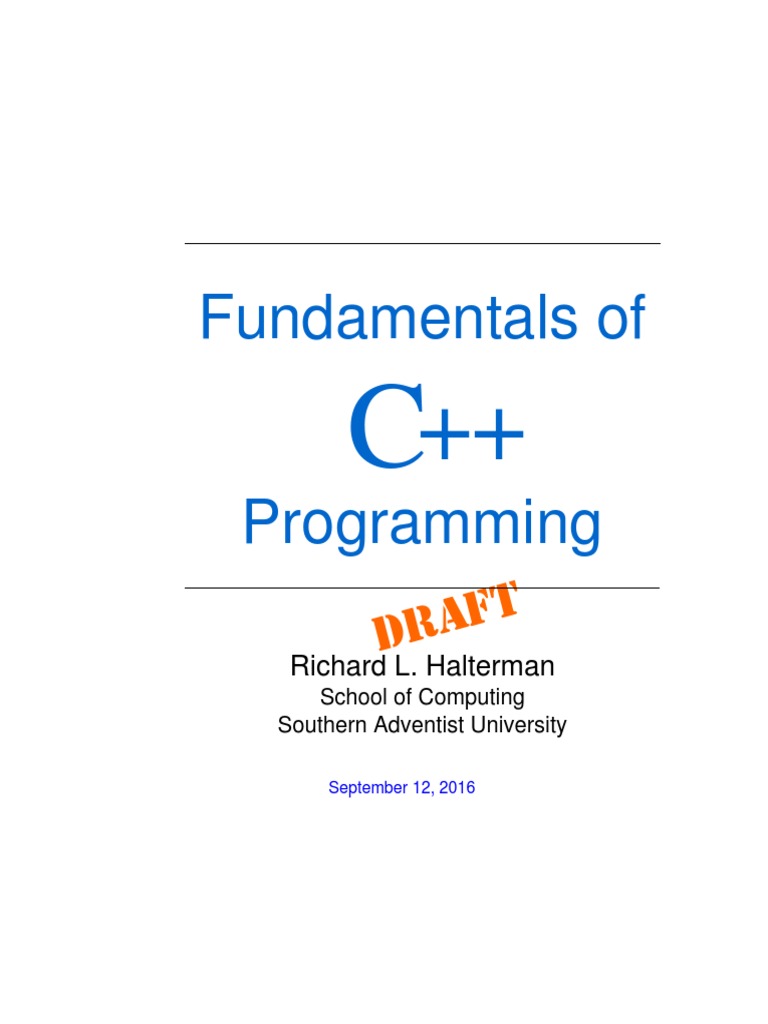 Fundamentals of

C++

Programming

DRAFT

Richard L. Halterman

School of Computing
Southern Adventist University

September 12, 2016